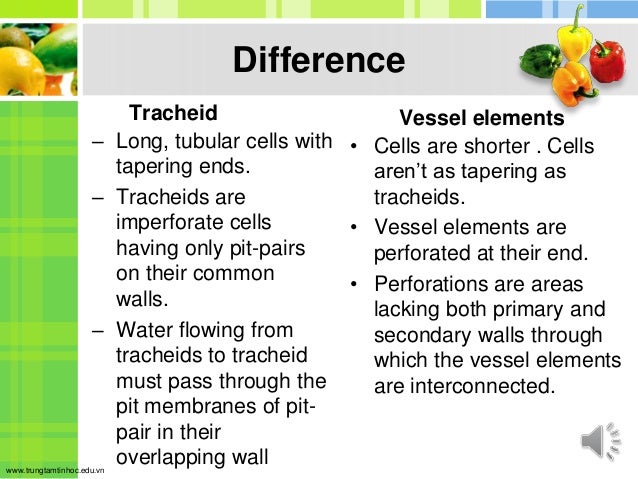 Difference

Tracheid

– Long, tubular cells with tapering ends.

– Tracheids are imperforate cells having only pit-pairs on their common walls.

– Water flowing from tracheids to tracheid must pass through the pit membranes of pit-pair in their overlapping wall

Vessel elements

• Cells are shorter . Cells aren't as tapering as tracheids.

• Vessel elements are perforated at their end.

• Perforations are areas lacking both primary and secondary walls through which the vessel elements are interconnected.

www.trungtamtinhoc.edu.vn